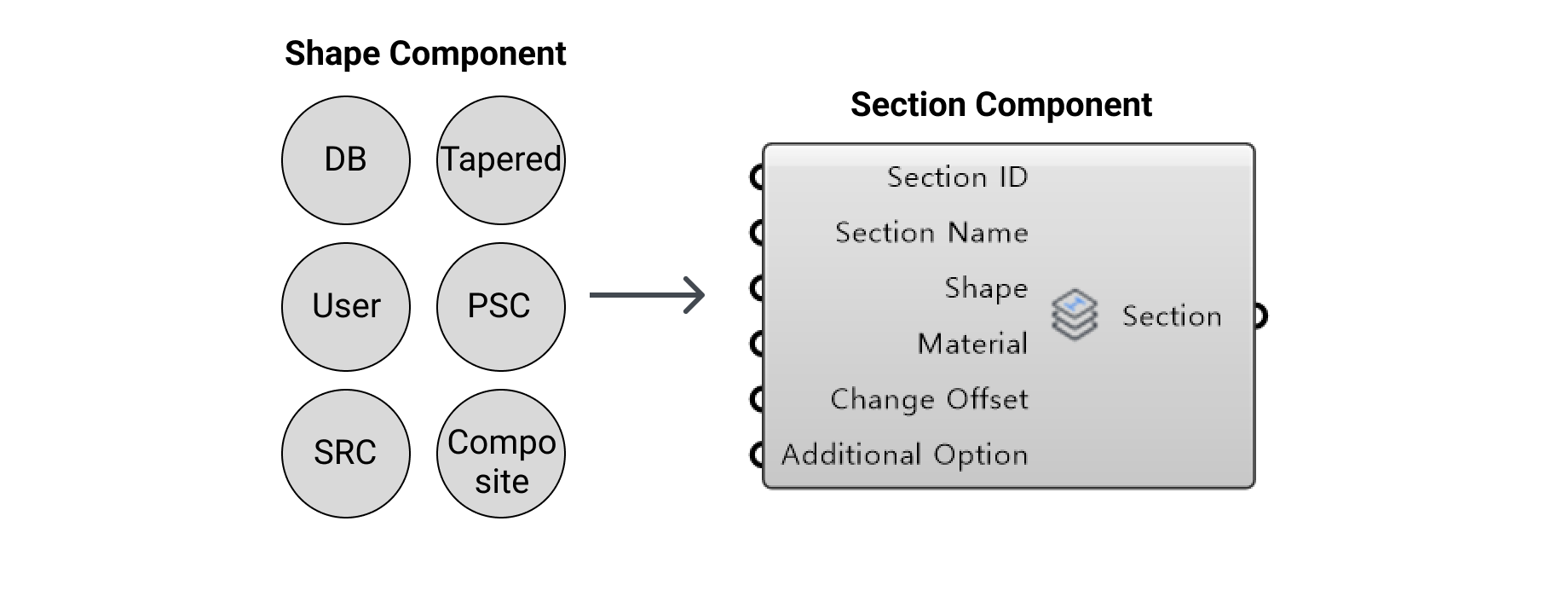 Shape Component

DB

Tapered

User

PSC

SRC

Compo site

Section Component

Section ID

Section Name

Shape

Material

Change Offset

Additional Option

Section